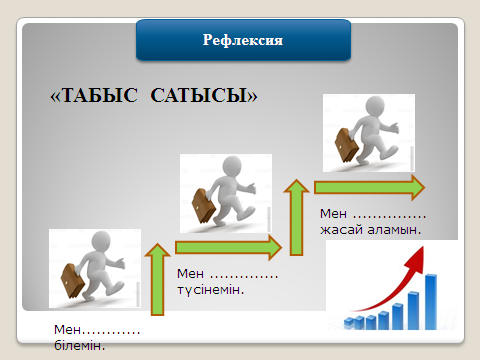 Рефлексия

«ТАБЫС САТЫСЫ»

Мен ............... жасай аламын.

Мен .............. түсінемін.

Мен............ білемін.